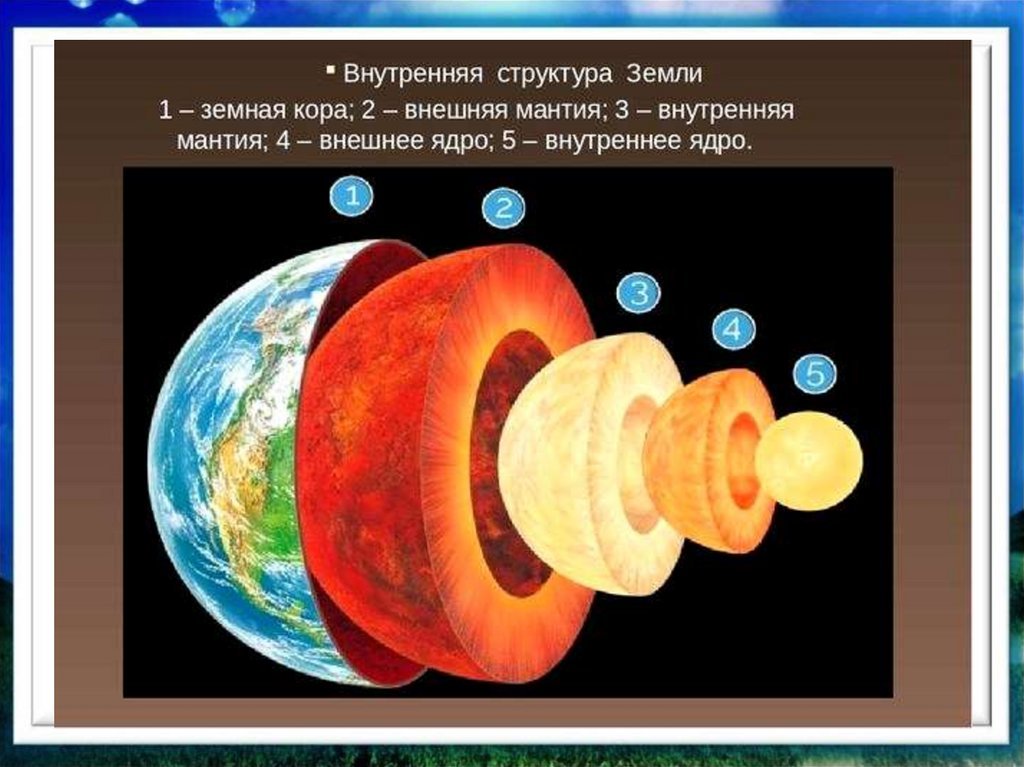 ▪ Внутренняя структура Земли

1 – земная кора; 2 – внешняя мантия; 3 – внутренняя мантия; 4 – внешнее ядро; 5 – внутреннее ядро.

1

2

3

4

5